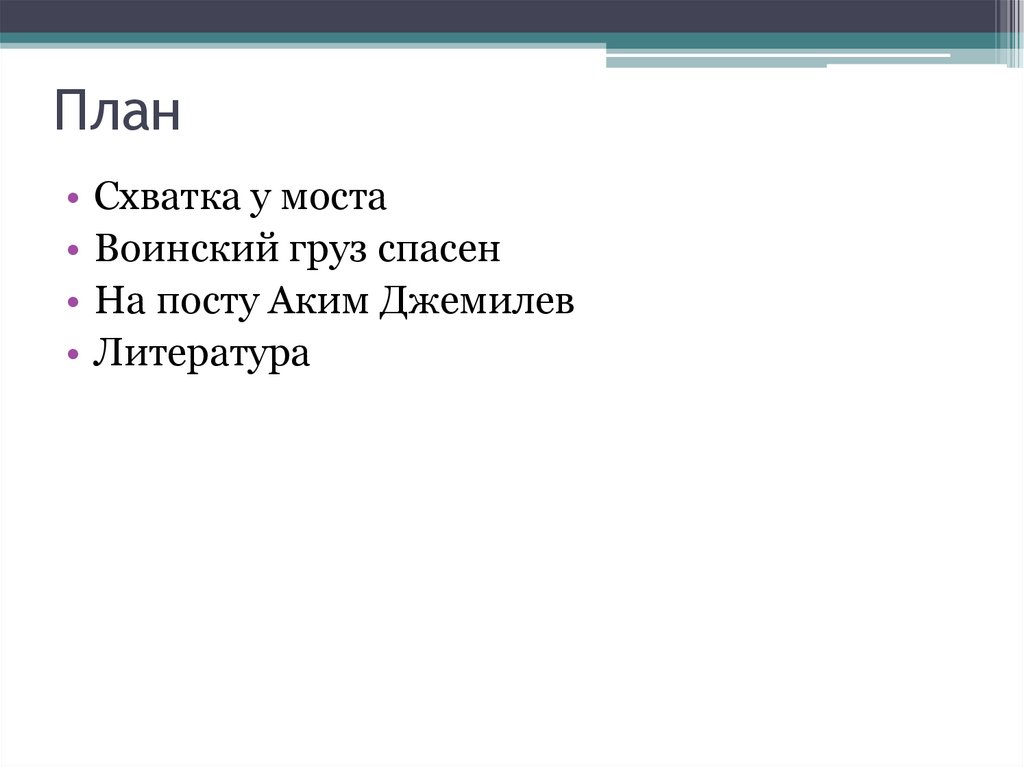 План

• Схватка у моста
• Воинский груз спасен
• На посту Аким Джемилев
• Литература